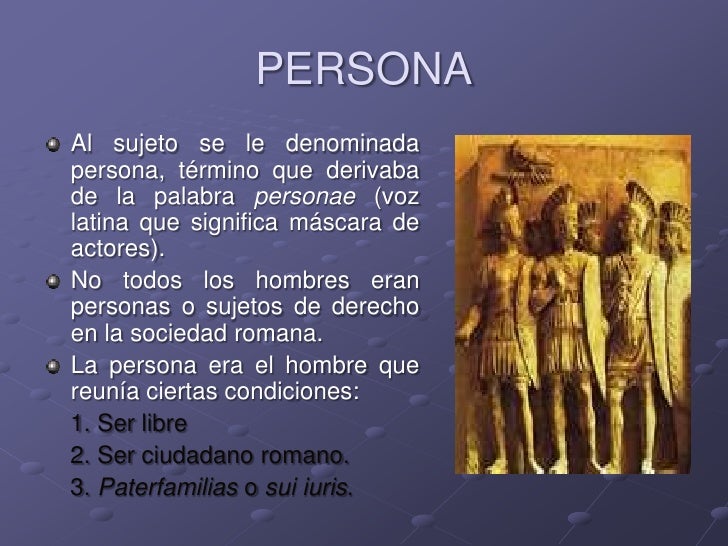 PERSONA

Al sujeto se le denominada persona, término que derivaba de la palabra personae (voz latina que significa máscara de actores).

No todos los hombres eran personas o sujetos de derecho en la sociedad romana.

La persona era el hombre que reunía ciertas condiciones:

1. Ser libre
2. Ser ciudadano romano.
3. Paterfamilias o sui iuris.